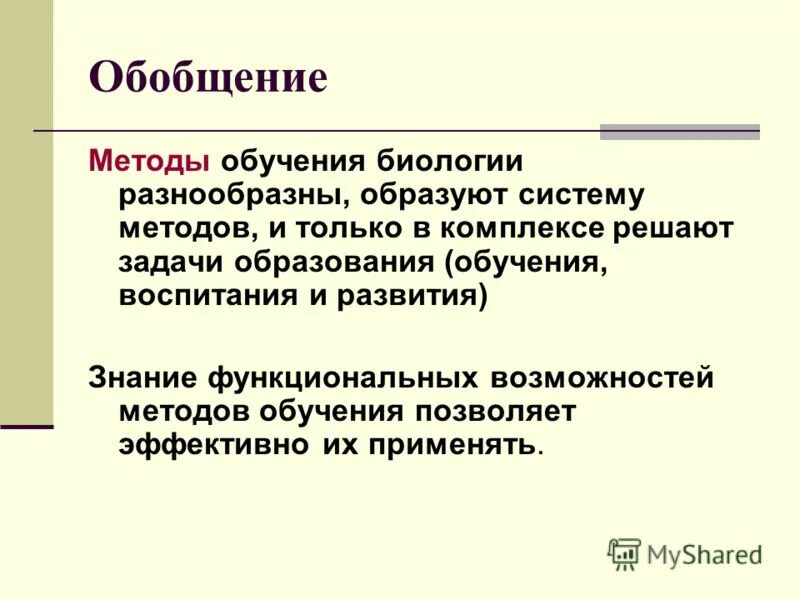 Обобщение

Методы обучения биологии разнообразны, образуют систему методов, и только в комплексе решают задачи образования (обучения, воспитания и развития)

Знание функциональных возможностей методов обучения позволяет эффективно их применять.

MyShared